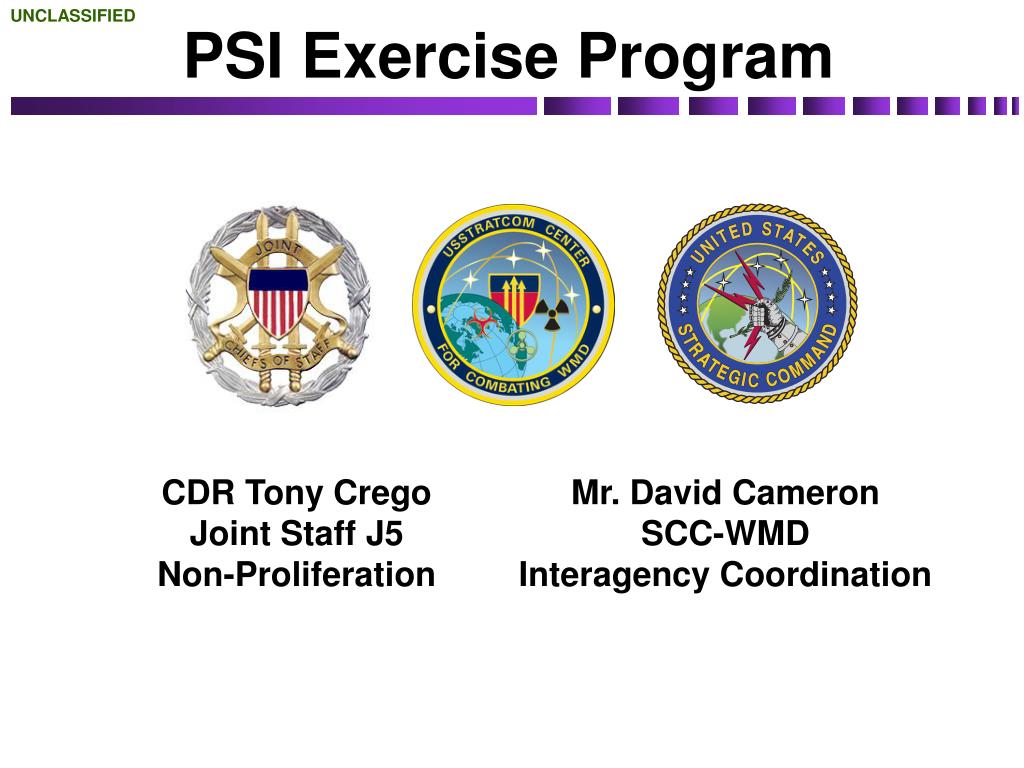 UNCLASSIFIED

PSI Exercise Program

JOINT CHIEFS OF STAFF

USSTRATCOM CENTER FOR COMBATING WMD

UNITED STATES STRATEGIC COMMAND

CDR Tony Crego
Joint Staff J5
Non-Proliferation

Mr. David Cameron
SCC-WMD
Interagency Coordination